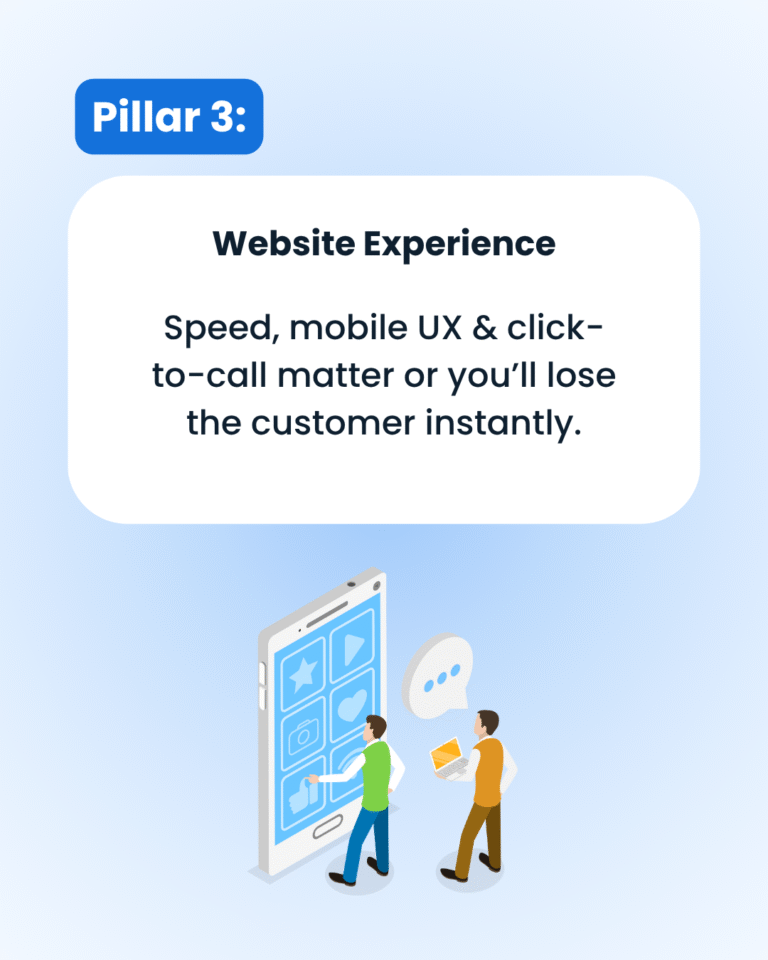 Pillar 3:

Website Experience

Speed, mobile UX & click-to-call matter or you'll lose the customer instantly.